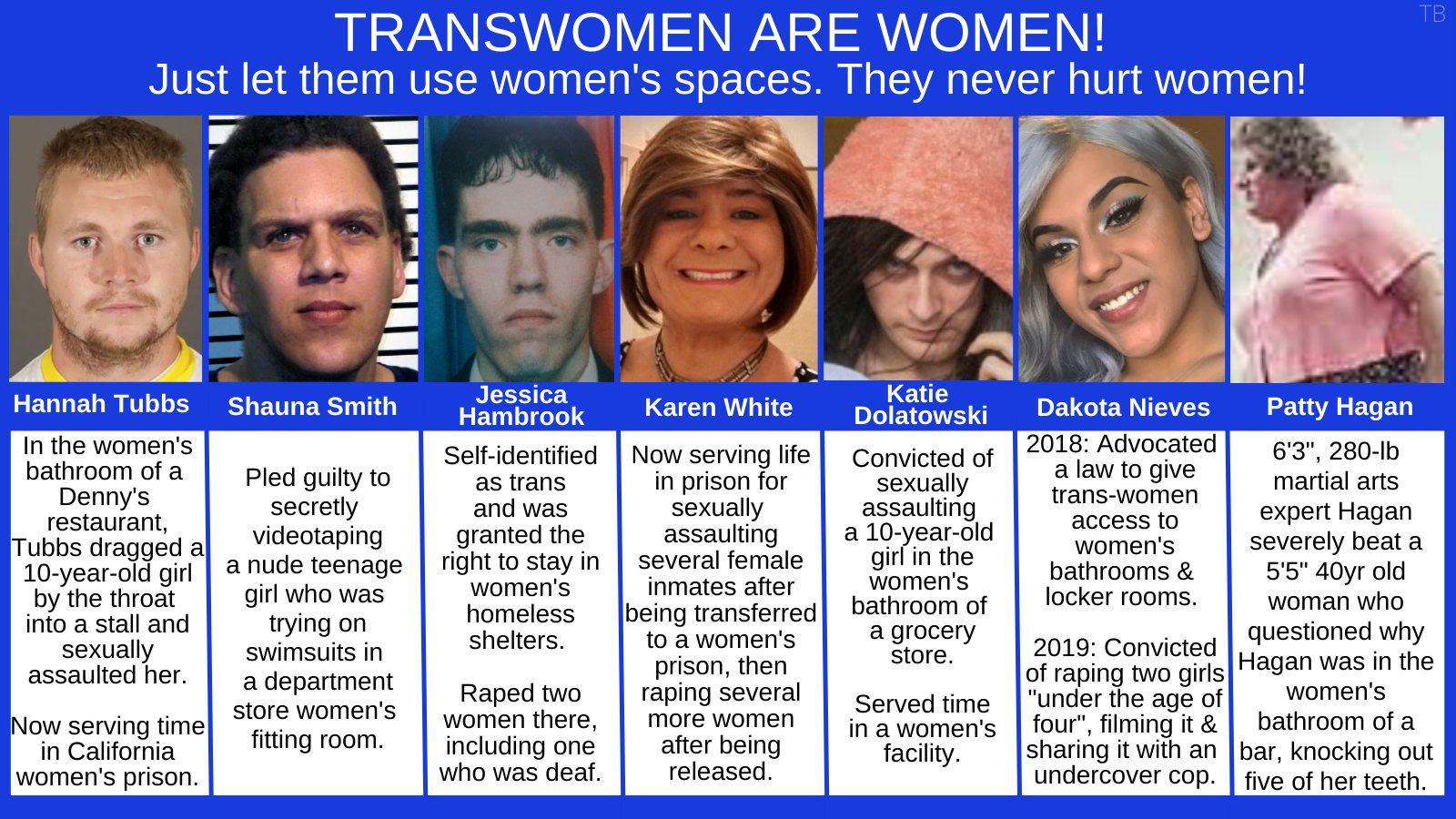 TB

TRANSWOMEN ARE WOMEN!
Just let them use women's spaces. They never hurt women!

Hannah Tubbs

In the women's bathroom of a Denny's restaurant, Tubbs dragged a 10-year-old girl by the throat into a stall and sexually assaulted her.

Now serving time in California women's prison.

Shauna Smith

Pled guilty to secretly videotaping a nude teenage girl who was trying on swimsuits in a department store women's fitting room.

Jessica Hambrook

Self-identified as trans and was granted the right to stay in women's homeless shelters.

Raped two women there, including one who was deaf.

Karen White

Now serving life in prison for sexually assaulting several female inmates after being transferred to a women's prison, then raping several more women after being released.

Katie Dolatowski

Convicted of sexually assaulting a 10-year-old girl in the women's bathroom of a grocery store.

Served time in a women's facility.

Dakota Nieves

2018: Advocated a law to give trans-women access to women's bathrooms & locker rooms.

2019: Convicted of raping two girls "under the age of four", filming it & sharing it with an undercover cop.

Patty Hagan

6'3", 280-lb martial arts expert Hagan severely beat a 5'5" 40yr old woman who questioned why Hagan was in the women's bathroom of a bar, knocking out five of her teeth.